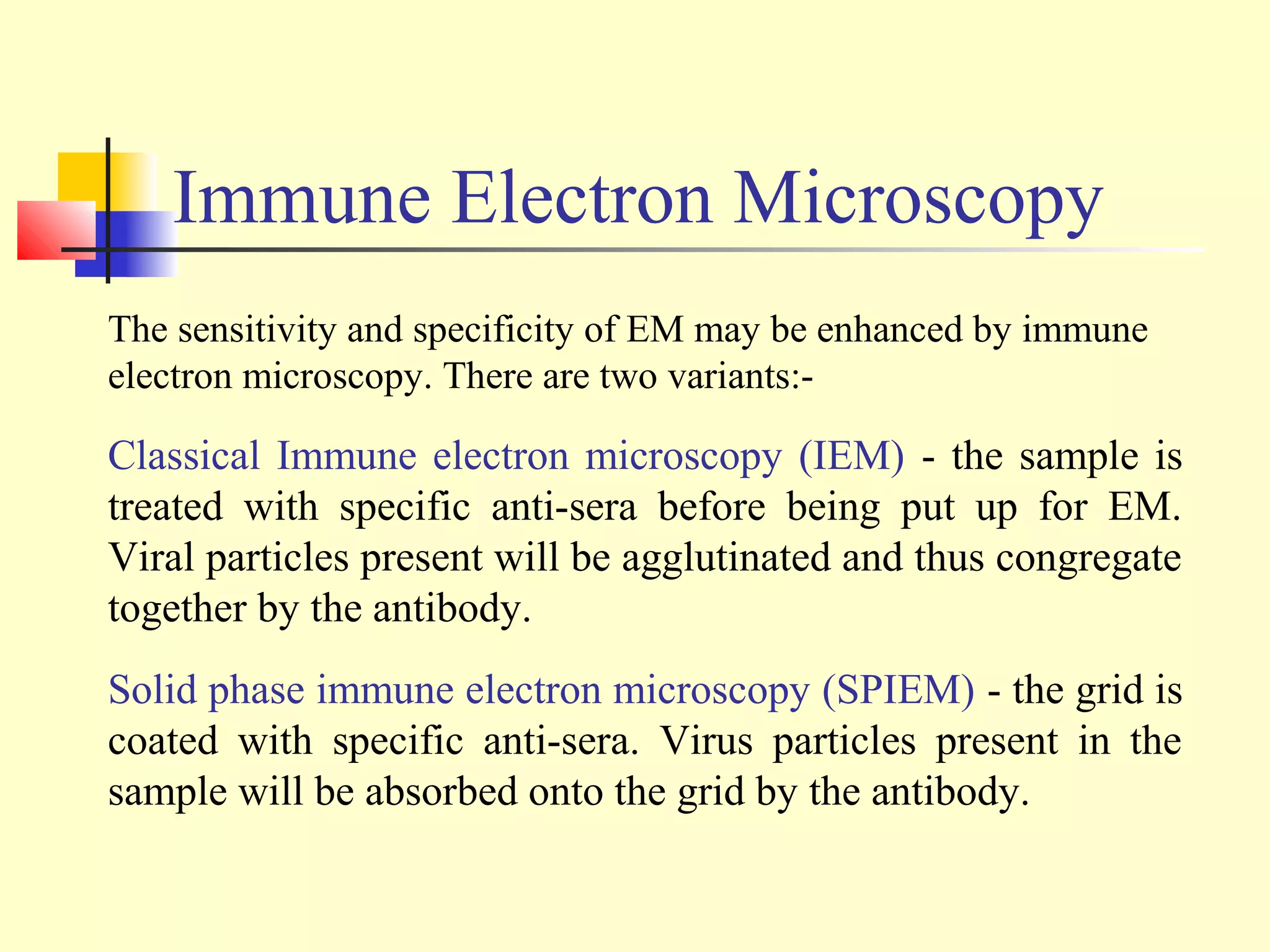 Immune Electron Microscopy

The sensitivity and specificity of EM may be enhanced by immune electron microscopy. There are two variants:-

Classical Immune electron microscopy (IEM) - the sample is treated with specific anti-sera before being put up for EM. Viral particles present will be agglutinated and thus congregate together by the antibody.

Solid phase immune electron microscopy (SPIEM) - the grid is coated with specific anti-sera. Virus particles present in the sample will be absorbed onto the grid by the antibody.